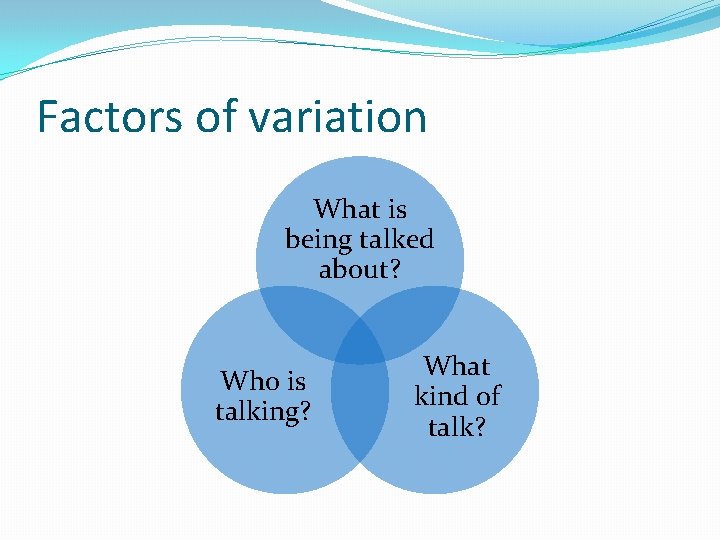 Factors of variation

What is being talked about?

Who is talking?

What kind of talk?